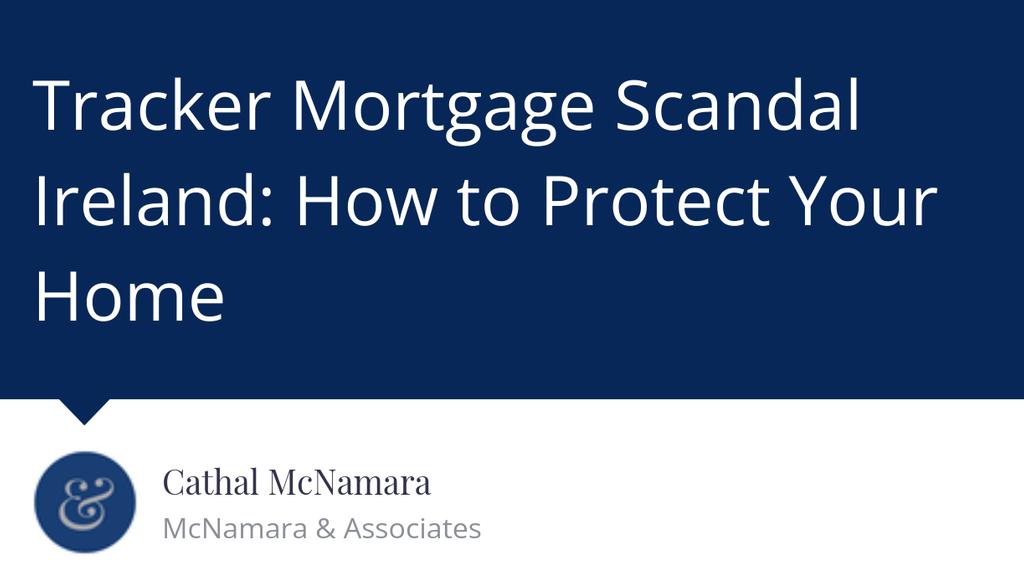 Tracker Mortgage Scandal Ireland: How to Protect Your Home

&

Cathal McNamara

McNamara & Associates